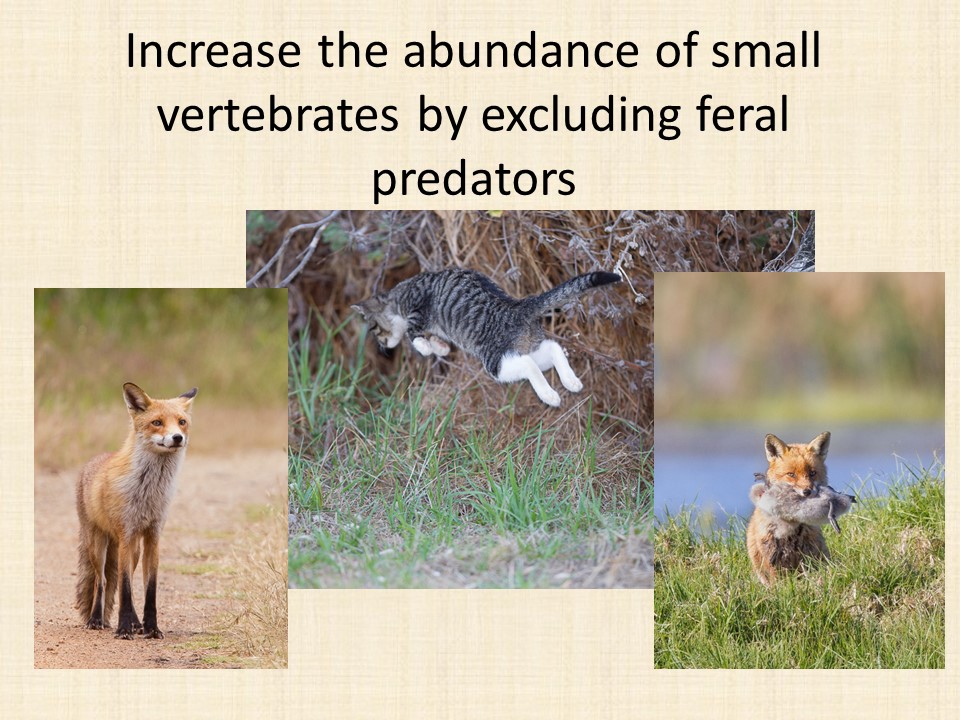 Increase the abundance of small vertebrates by excluding feral predators